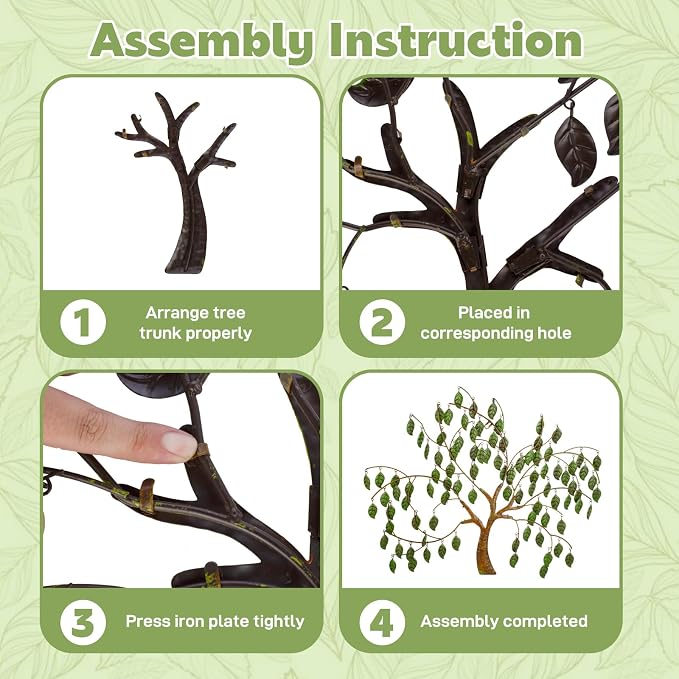 Assembly Instruction

1 Arrange tree trunk properly

2 Placed in corresponding hole

3 Press iron plate tightly

4 Assembly completed